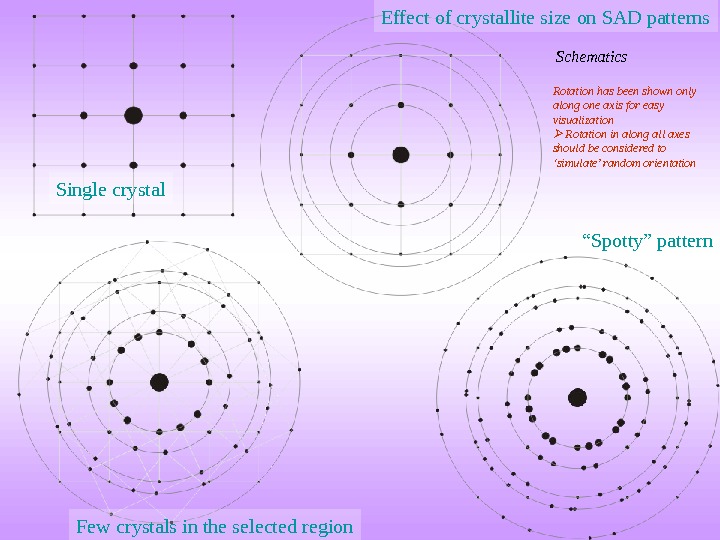 Effect of crystallite size on SAD patterns

Schematics

Rotation has been shown only along one axis for easy visualization
➢ Rotation in along all axes should be considered to 'simulate' random orientation

Single crystal

"Spotty" pattern

Few crystals in the selected region